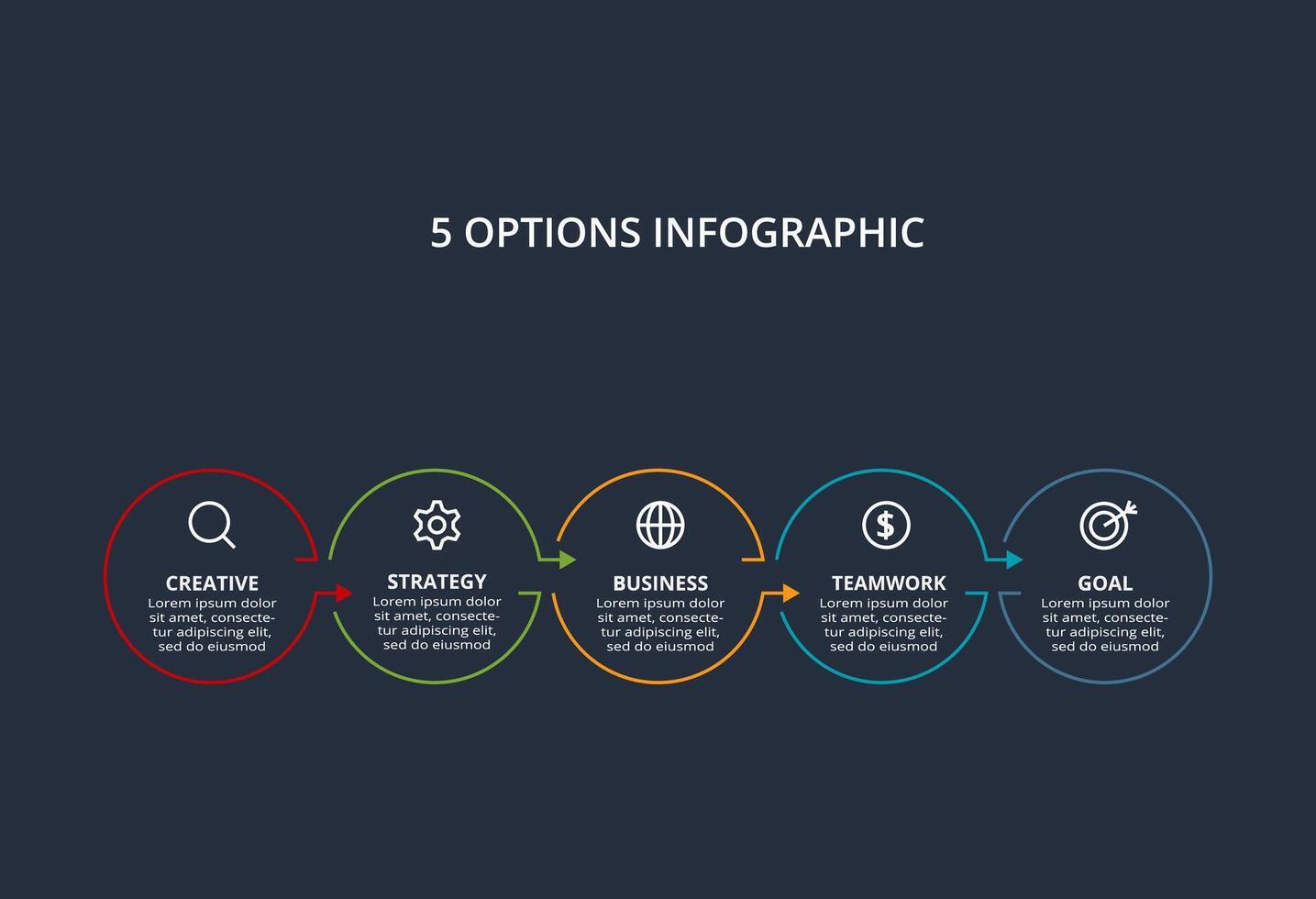 5 OPTIONS INFOGRAPHIC

CREATIVE
Lorem ipsum dolor sit amet, consectetur adipiscing elit, sed do eiusmod

STRATEGY
Lorem ipsum dolor sit amet, consectetur adipiscing elit, sed do eiusmod

BUSINESS
Lorem ipsum dolor sit amet, consectetur adipiscing elit, sed do eiusmod

TEAMWORK
Lorem ipsum dolor sit amet, consectetur adipiscing elit, sed do eiusmod

GOAL
Lorem ipsum dolor sit amet, consectetur adipiscing elit, sed do eiusmod